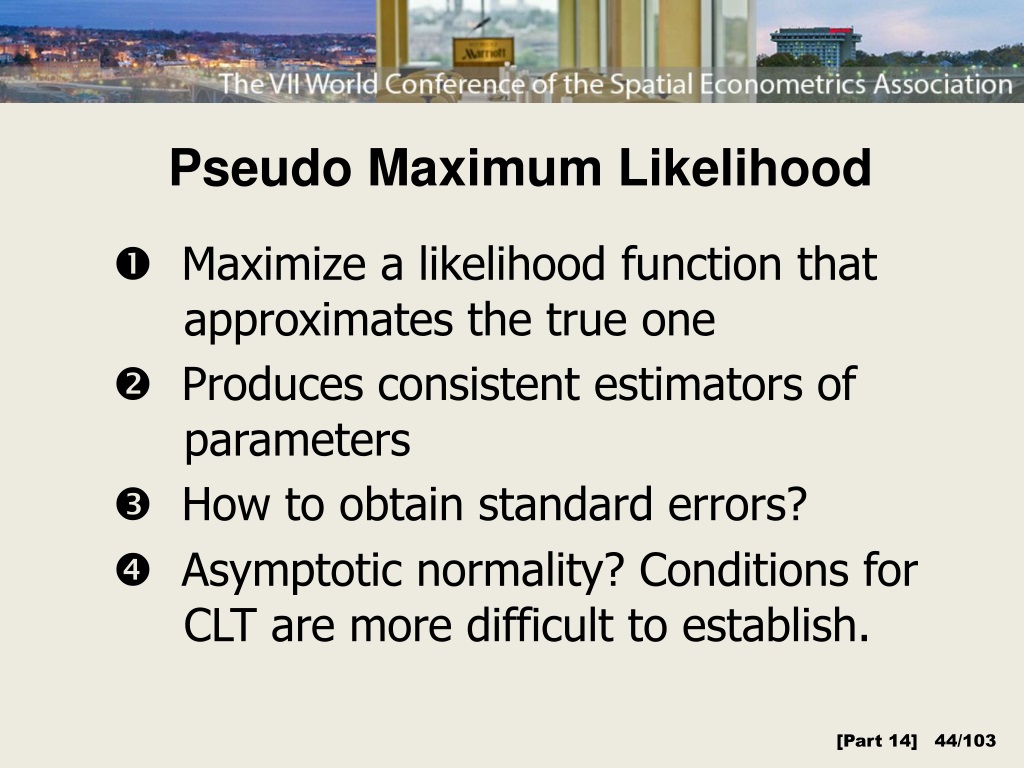 Marriott

The VII World Conference of the Spatial Econometrics Association

Pseudo Maximum Likelihood

❶ Maximize a likelihood function that approximates the true one

❷ Produces consistent estimators of parameters

❸ How to obtain standard errors?

❹ Asymptotic normality? Conditions for CLT are more difficult to establish.

[Part 14] 44/103